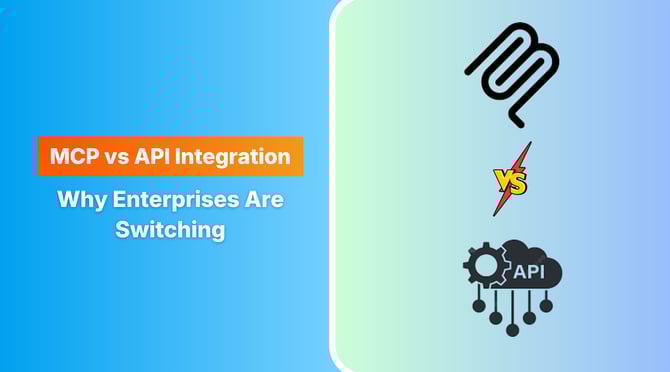 MCP vs API Integration

Why Enterprises Are Switching

VS

API